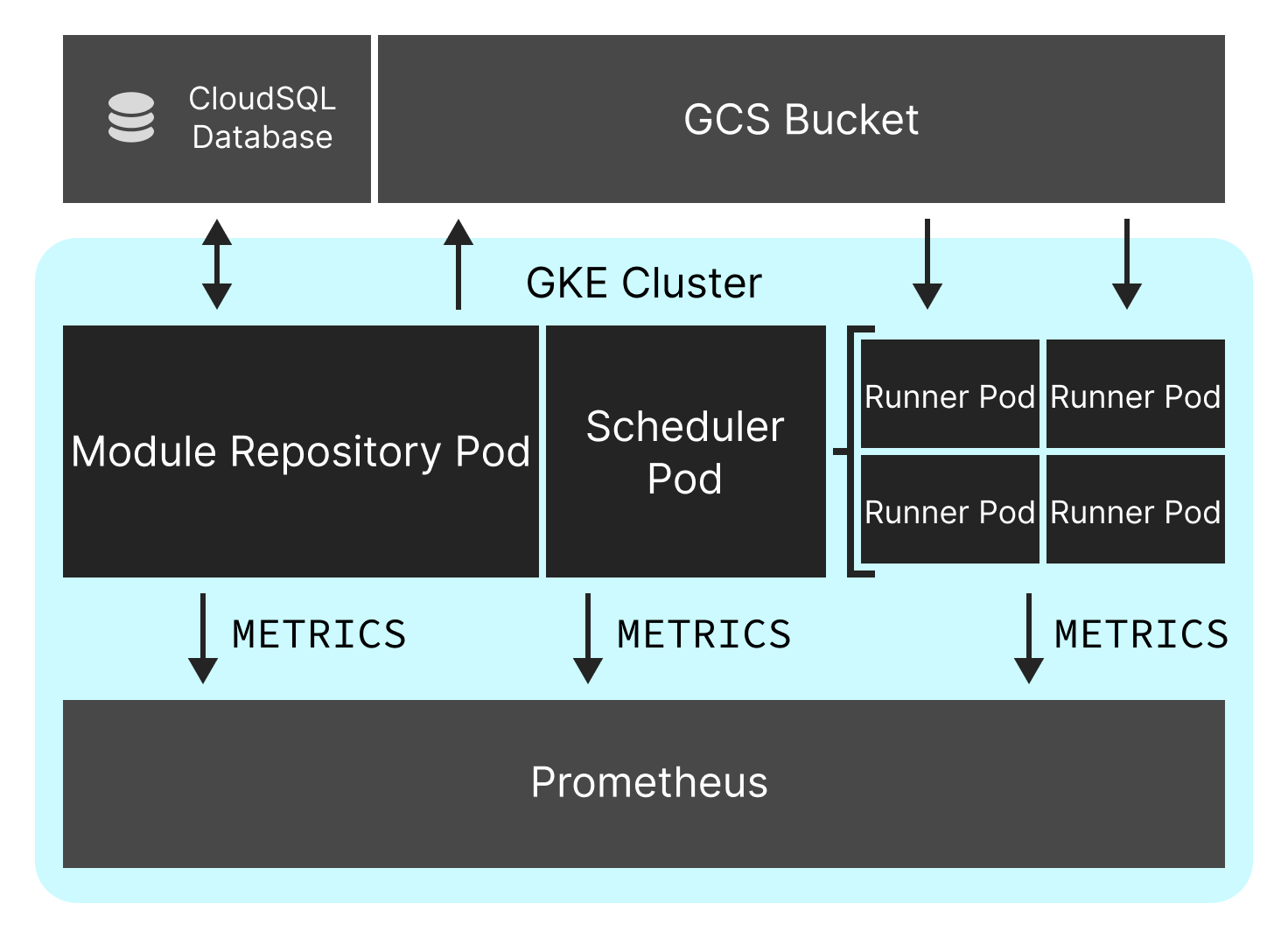 CloudSQL Database

GCS Bucket

GKE Cluster

Module Repository Pod

Scheduler Pod

Runner Pod

Runner Pod

Runner Pod

Runner Pod

METRICS

METRICS

METRICS

Prometheus